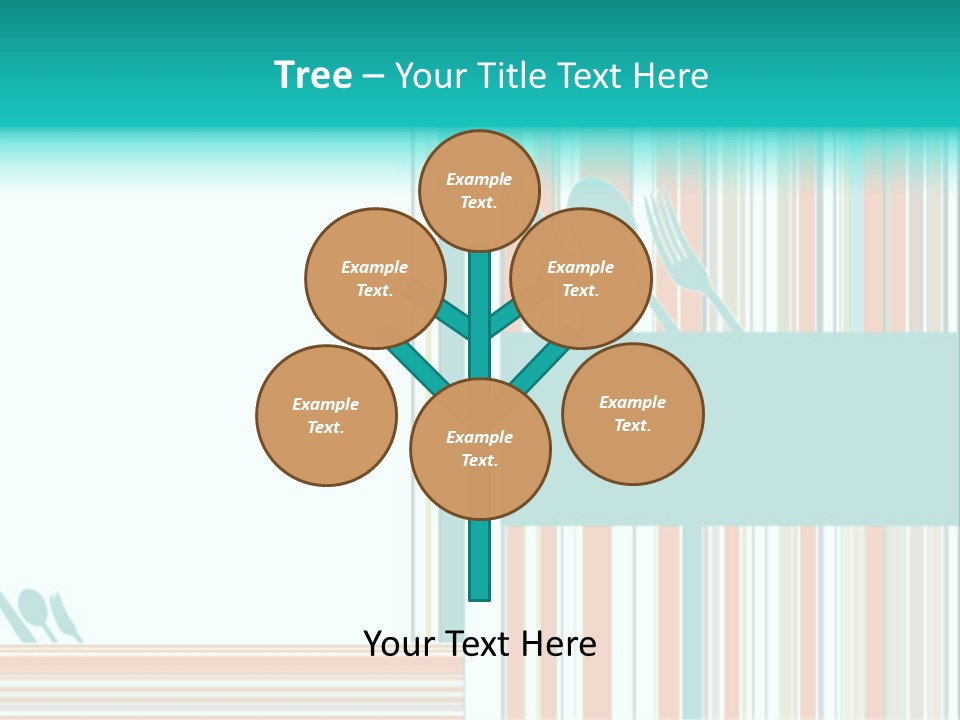 Tree – Your Title Text Here

Example Text.

Example Text.

Example Text.

Example Text.

Example Text.

Example Text.

Your Text Here